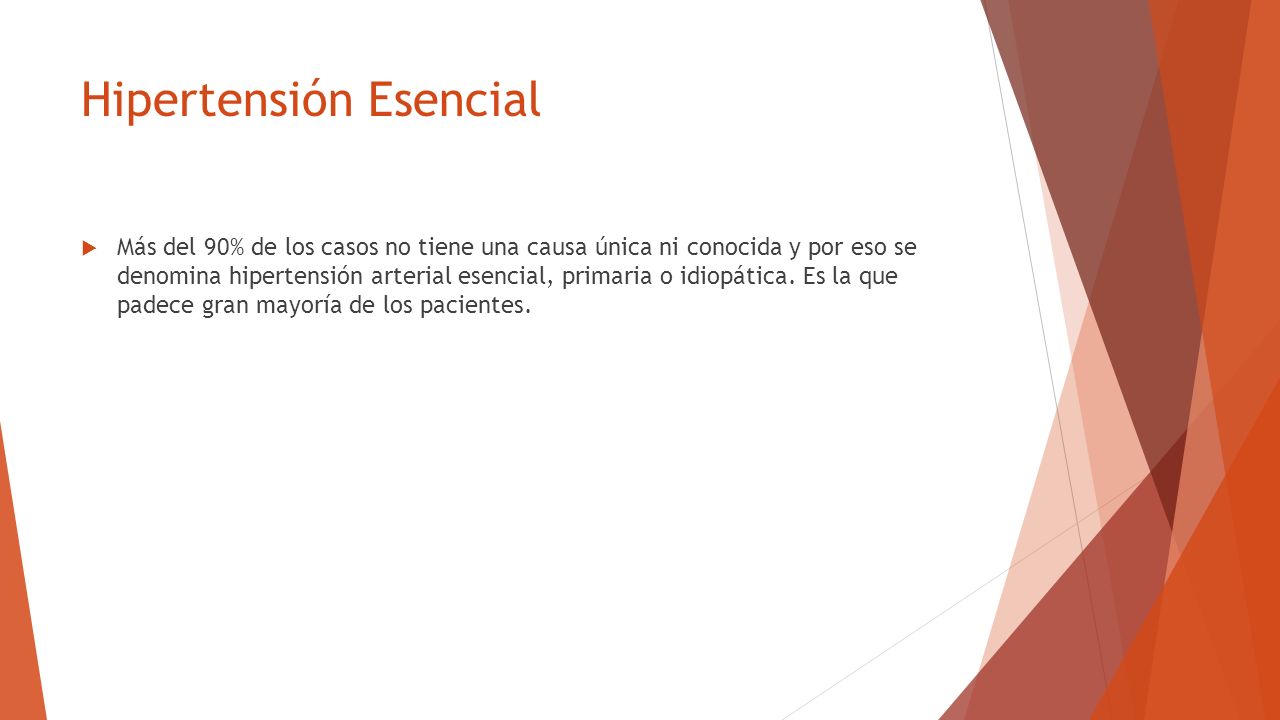 Hipertensión Esencial

Más del 90% de los casos no tiene una causa única ni conocida y por eso se denomina hipertensión arterial esencial, primaria o idiopática. Es la que padece gran mayoría de los pacientes.